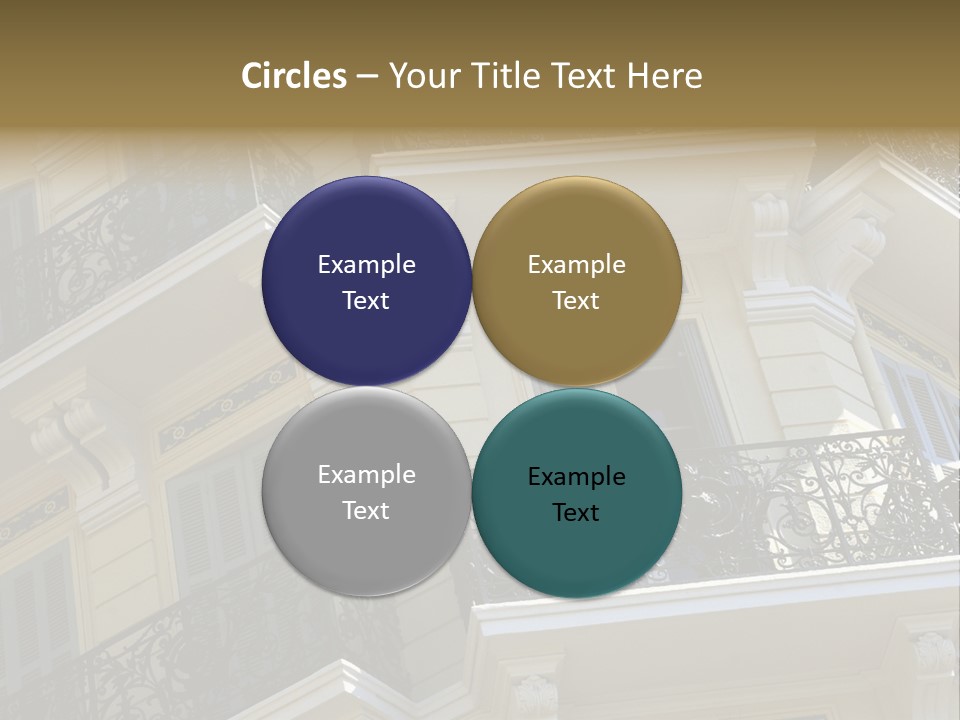 Circles – Your Title Text Here

Example Text

Example Text

Example Text

Example Text